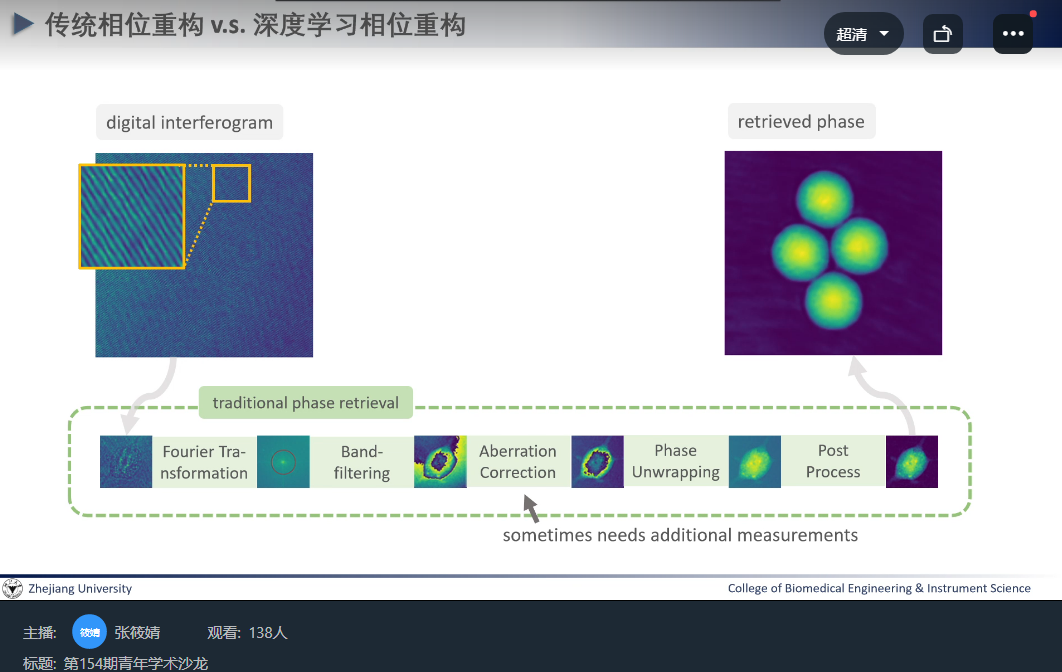 传统相位重构 v.s. 深度学习相位重构

超清

digital interferogram

retrieved phase

traditional phase retrieval

Fourier Transformation

Band-filtering

Aberration Correction

Phase Unwrapping

Post Process

sometimes needs additional measurements

Zhejiang University

College of Biomedical Engineering & Instrument Science

主播: 筱婧 张筱婧 观看: 138人

标题: 第154期青年学术沙龙